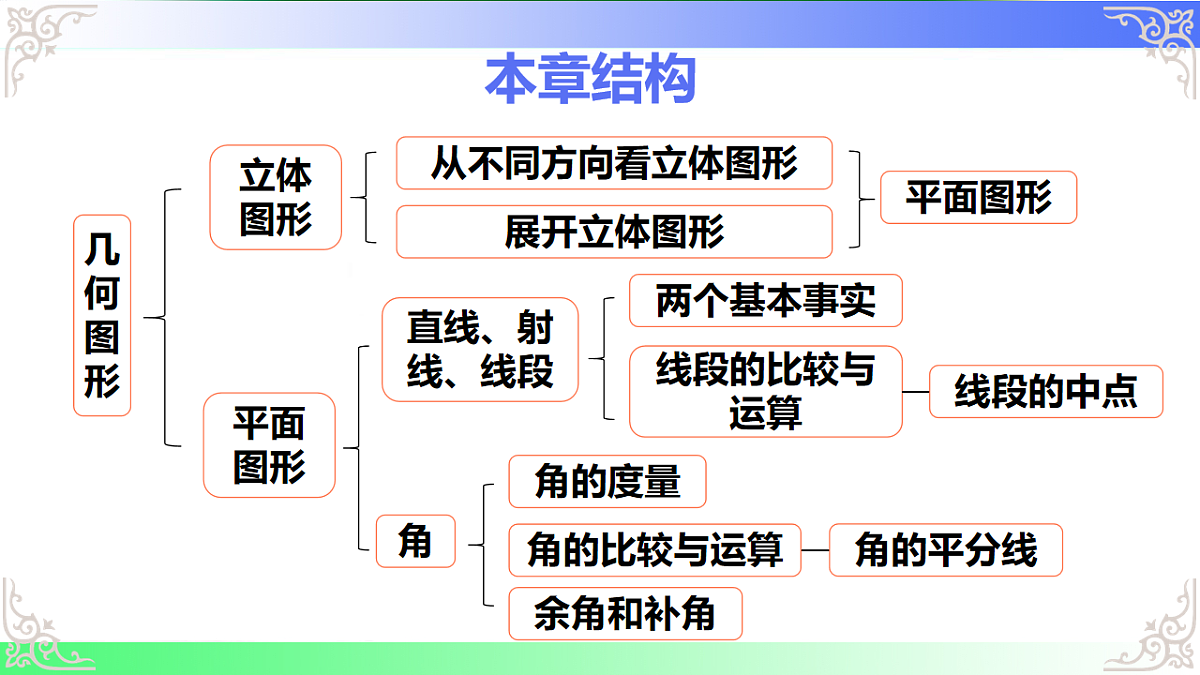 本章结构

几何图形

立体图形

从不同方向看立体图形

展开立体图形

平面图形

平面图形

直线、射线、线段

两个基本事实

线段的比较与运算

线段的中点

角

角的度量

角的比较与运算

角的平分线

余角和补角